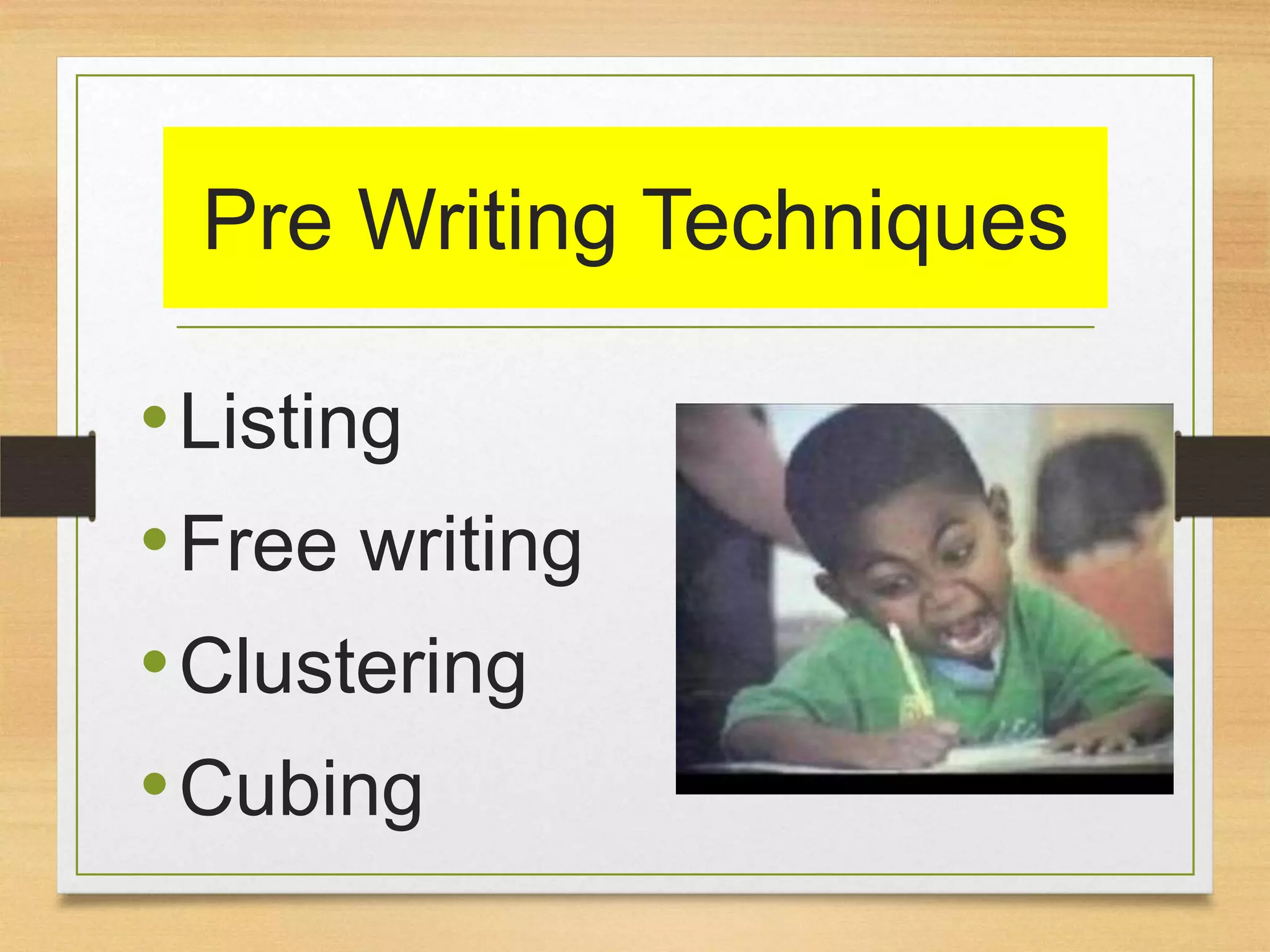 Pre Writing Techniques

• Listing
• Free writing
• Clustering
• Cubing